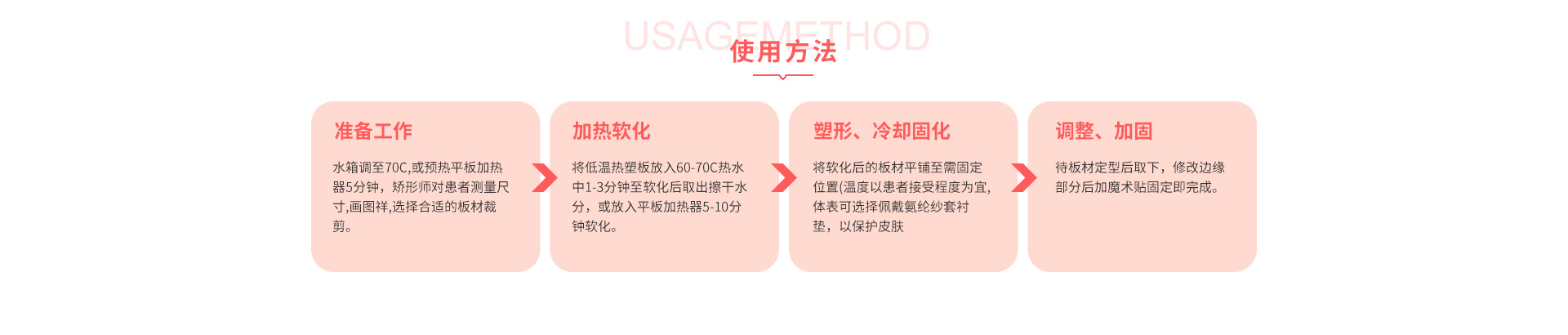 USAGEMETHOD
使用方法

准备工作

水箱调至70C,或预热平板加热器5分钟，矫形师对患者测量尺寸,画图样,选择合适的板材裁剪。

加热软化

将低温热塑板放入60-70C热水中1-3分钟至软化后取出擦干水分，或放入平板加热器5-10分钟软化。

塑形、冷却固化

将软化后的板材平铺至需固定位置(温度以患者接受程度为宜,体表可选择佩戴氨纶纱套衬垫，以保护皮肤

调整、加固

待板材定型后取下，修改边缘部分后加魔术贴固定即完成。